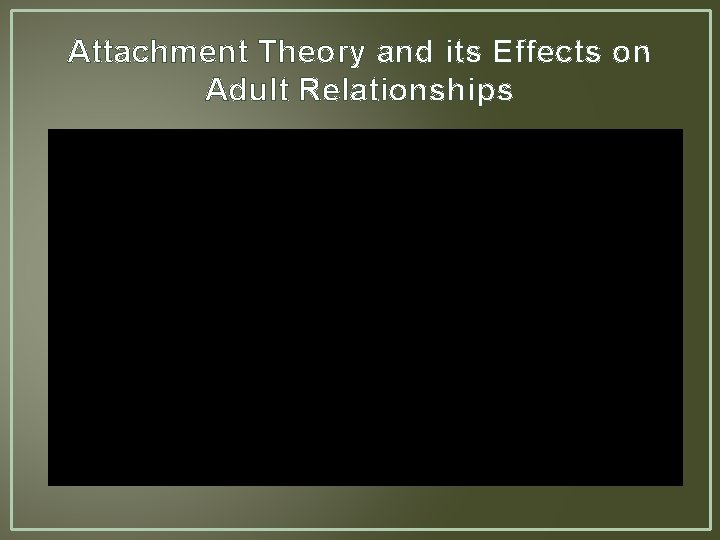 Attachment Theory and its Effects on Adult Relationships